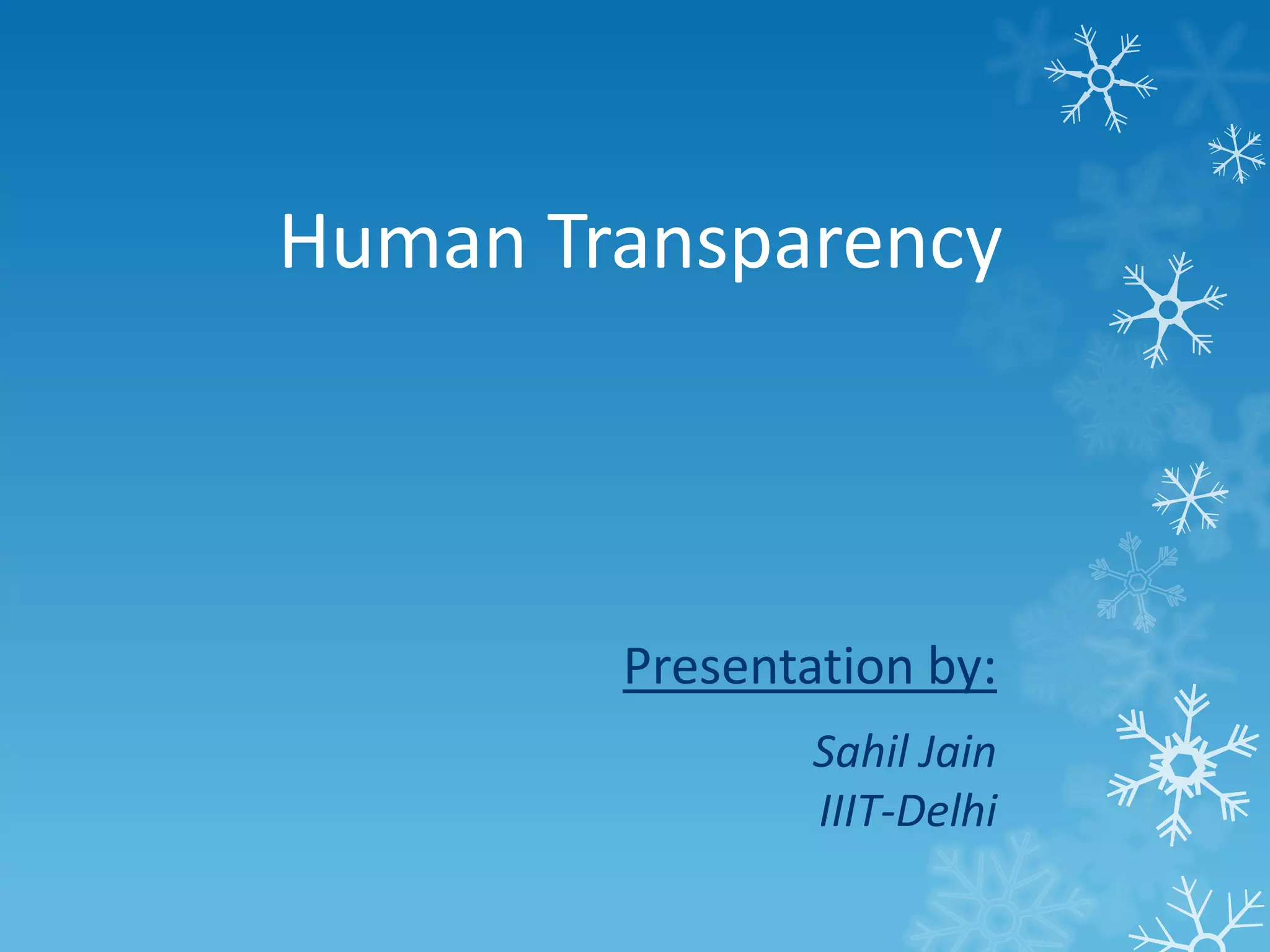 Human Transparency

Presentation by:

Sahil Jain
IIIT-Delhi